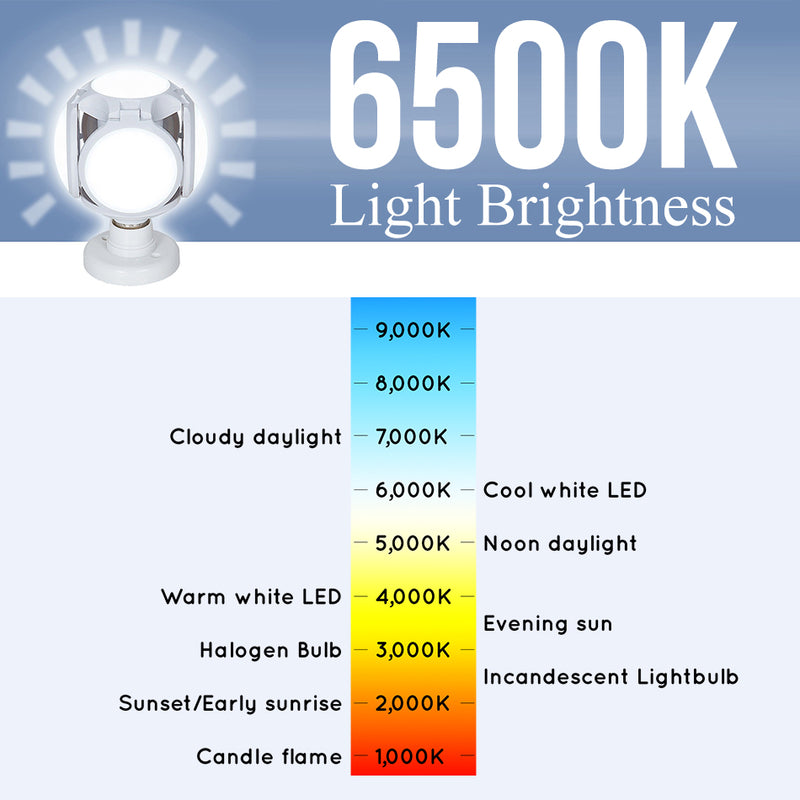 6500K
Light Brightness

9,000K

8,000K

Cloudy daylight 7,000K

6,000K Cool white LED

5,000K Noon daylight

Warm white LED 4,000K

Evening sun

Halogen Bulb 3,000K

Incandescent Lightbulb

Sunset/Early sunrise 2,000K

Candle flame 1,000K